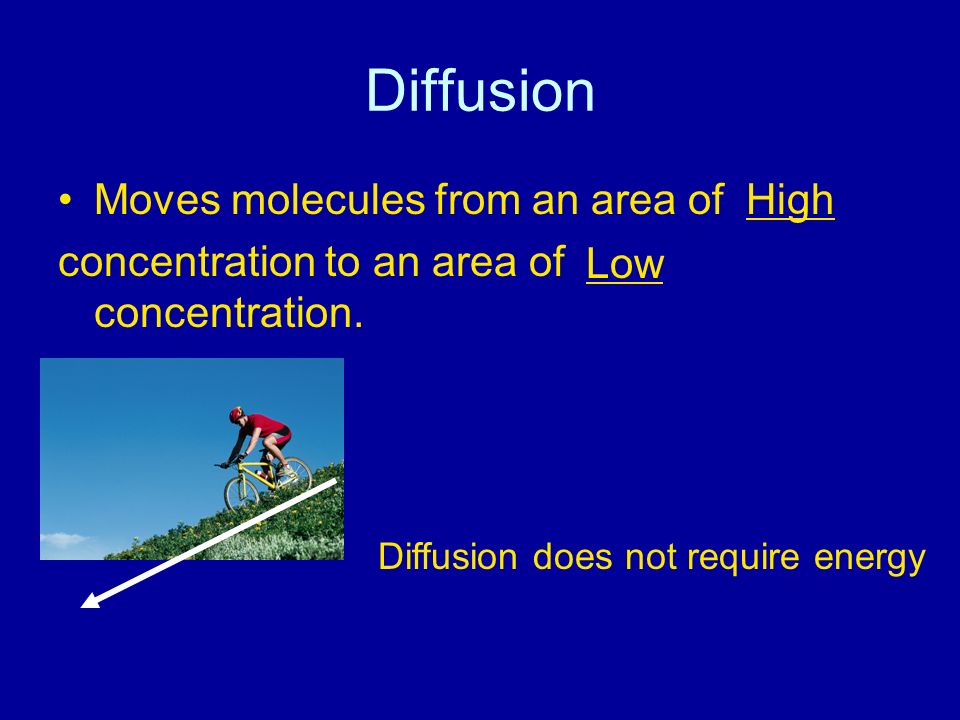 Diffusion

• Moves molecules from an area of High concentration to an area of Low concentration.

Diffusion does not require energy